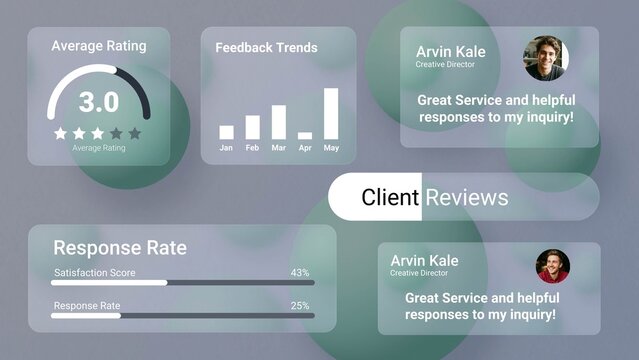 Average Rating

3.0

Average Rating

Feedback Trends

Jan Feb Mar Apr May

Arvin Kale
Creative Director

Great Service and helpful responses to my inquiry!

Client Reviews

Response Rate

Satisfaction Score 43%

Response Rate 25%

Arvin Kale
Creative Director

Great Service and helpful responses to my inquiry!